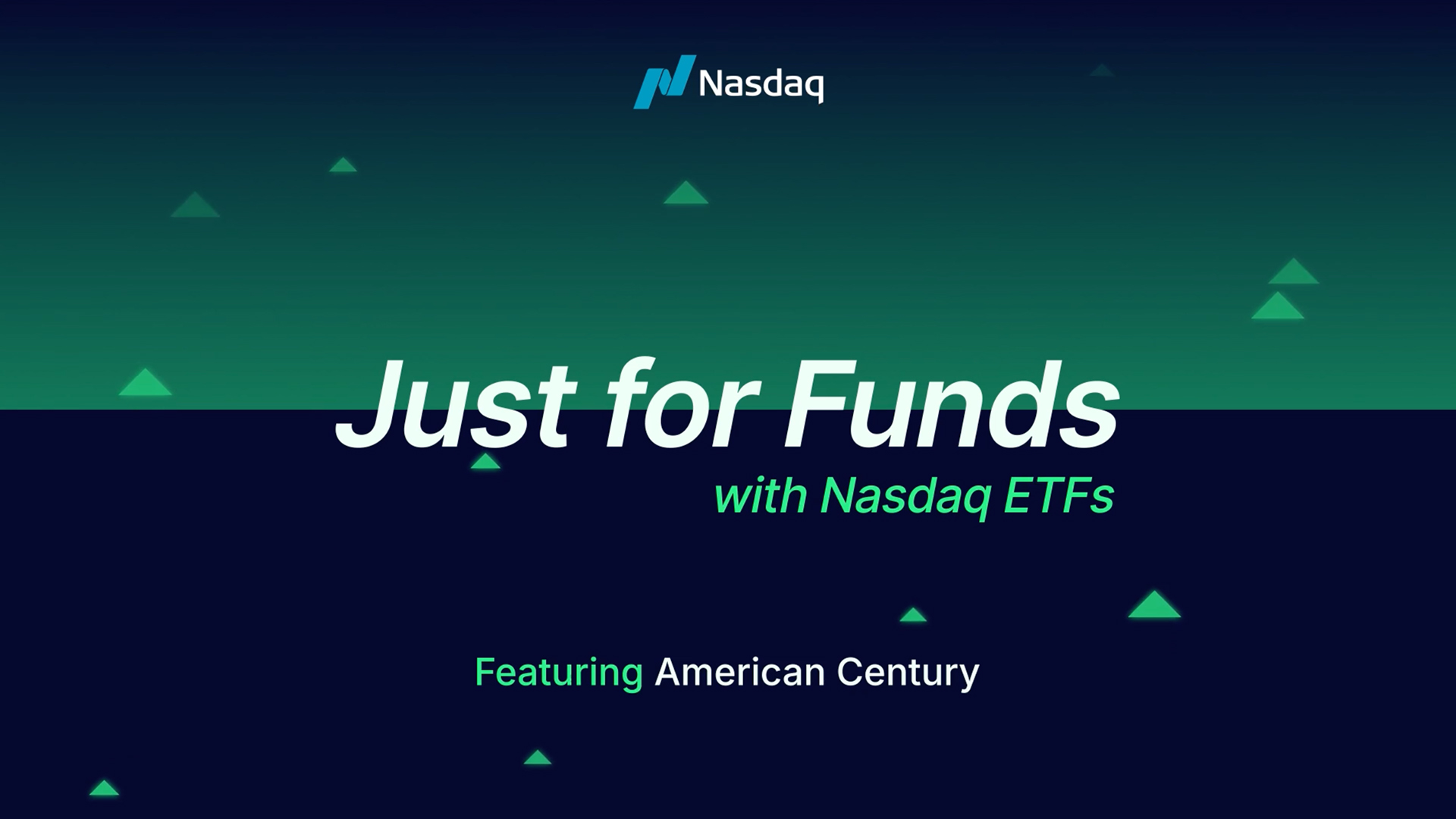 Nasdaq

Just for Funds
with Nasdaq ETFs

Featuring American Century